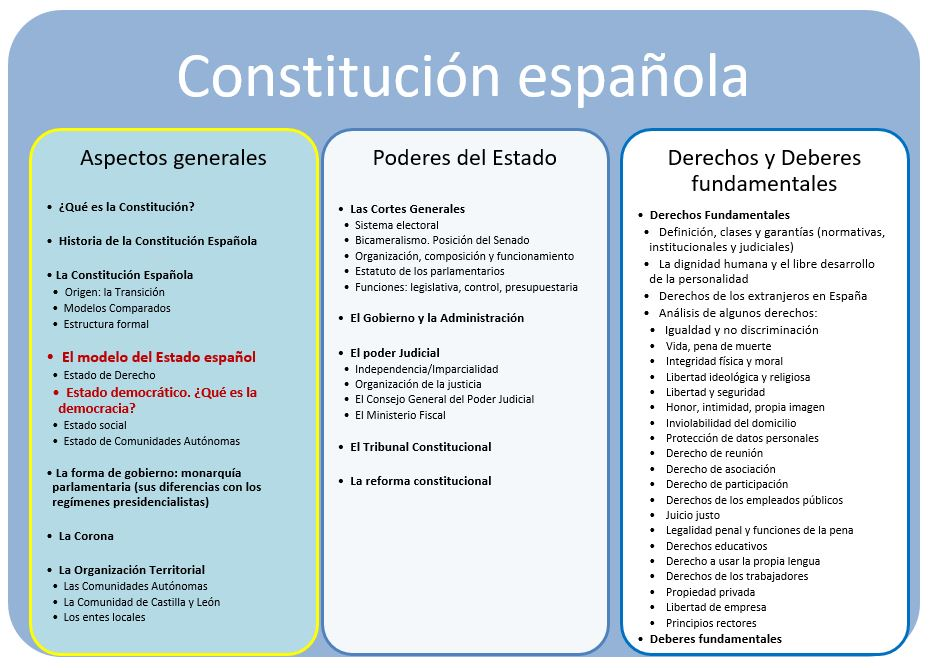 Constitución española

Aspectos generales

• ¿Qué es la Constitución?

• Historia de la Constitución Española

• La Constitución Española
• Origen: la Transición
• Modelos Comparados
• Estructura formal

• El modelo del Estado español
• Estado de Derecho
• Estado democrático. ¿Qué es la democracia?
• Estado social
• Estado de Comunidades Autónomas

• La forma de gobierno: monarquía parlamentaria (sus diferencias con los regímenes presidencialistas)

• La Corona

• La Organización Territorial
• Las Comunidades Autónomas
• La Comunidad de Castilla y León
• Los entes locales

Poderes del Estado

• Las Cortes Generales
• Sistema electoral
• Bicameralismo. Posición del Senado
• Organización, composición y funcionamiento
• Estatuto de los parlamentarios
• Funciones: legislativa, control, presupuestaria

• El Gobierno y la Administración

• El poder Judicial
• Independencia/Imparcialidad
• Organización de la justicia
• El Consejo General del Poder Judicial
• El Ministerio Fiscal

• El Tribunal Constitucional

• La reforma constitucional

Derechos y Deberes fundamentales

• Derechos Fundamentales
• Definición, clases y garantías (normativas, institucionales y judiciales)
• La dignidad humana y el libre desarrollo de la personalidad
• Derechos de los extranjeros en España
• Análisis de algunos derechos:
• Igualdad y no discriminación
• Vida, pena de muerte
• Integridad física y moral
• Libertad ideológica y religiosa
• Libertad y seguridad
• Honor, intimidad, propia imagen
• Inviolabilidad del domicilio
• Protección de datos personales
• Derecho de reunión
• Derecho de asociación
• Derecho de participación
• Derechos de los empleados públicos
• Juicio justo
• Legalidad penal y funciones de la pena
• Derechos educativos
• Derecho a usar la propia lengua
• Derechos de los trabajadores
• Propiedad privada
• Libertad de empresa
• Principios rectores
• Deberes fundamentales